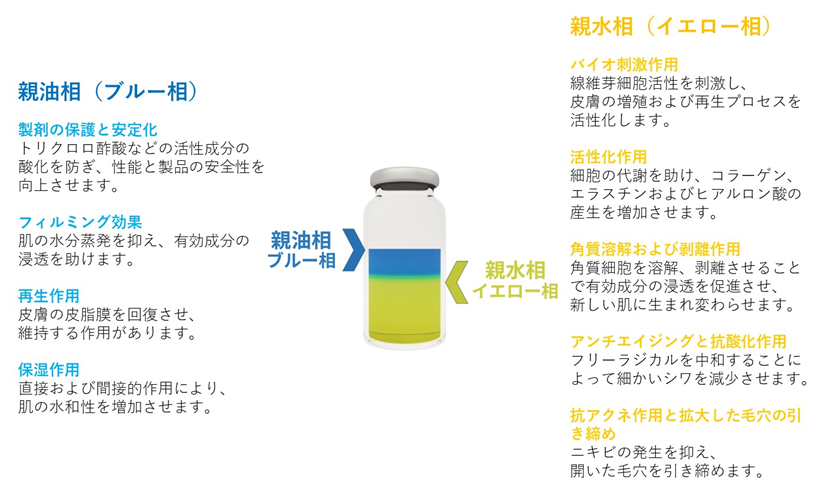 親油相（ブルー相）

製剤の保護と安定化
トリクロロ酢酸などの活性成分の酸化を防ぎ、性能と製品の安全性を向上させます。

フィルミング効果
肌の水分蒸発を抑え、有効成分の浸透を助けます。

再生作用
皮膚の皮脂膜を回復させ、維持する作用があります。

保湿作用
直接および間接的作用により、肌の水和性を増加させます。

親油相
ブルー相

親水相
イエロー相

親水相（イエロー相）

バイオ刺激作用
線維芽細胞活性を刺激し、皮膚の増殖および再生プロセスを活性化します。

活性化作用
細胞の代謝を助け、コラーゲン、エラスチンおよびヒアルロン酸の産生を増加させます。

角質溶解および剥離作用
角質細胞を溶解、剥離させることで有効成分の浸透を促進させ、新しい肌に生まれ変わらせます。

アンチエイジングと抗酸化作用
フリーラジカルを中和することによって細かいシワを減少させます。

抗アクネ作用と拡大した毛穴の引き締め
ニキビの発生を抑え、開いた毛穴を引き締めます。